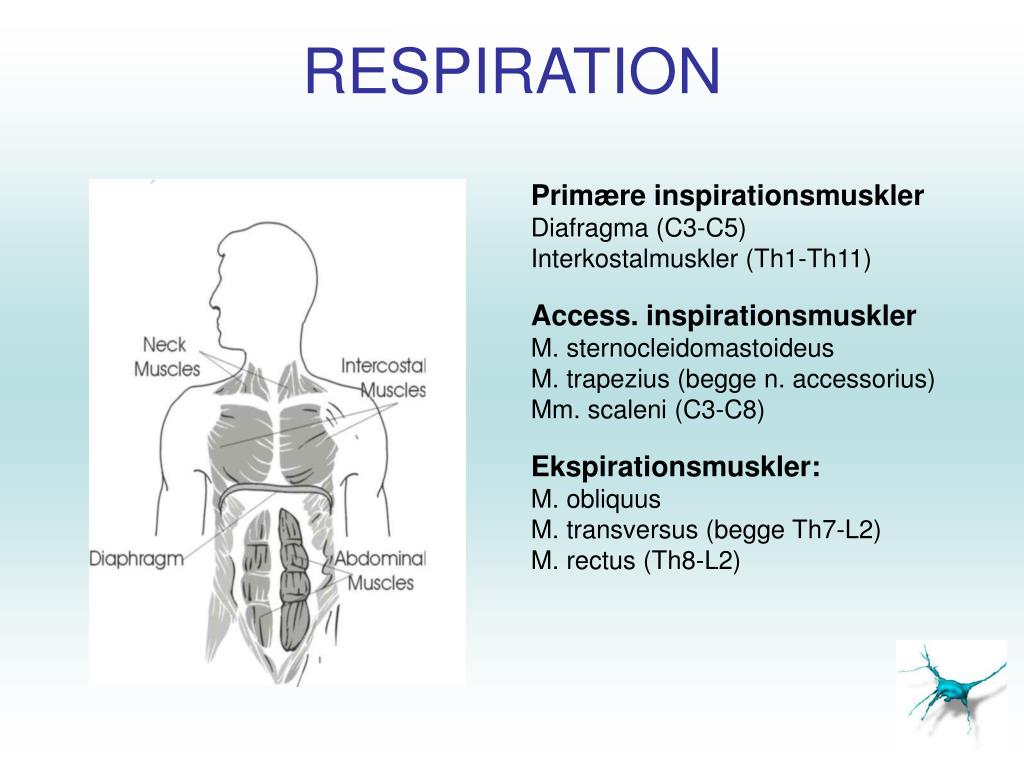 RESPIRATION

Neck Muscles

Intercostal Muscles

Diaphragm

Abdominal Muscles

**Primære inspirationsmuskler**
Diafragma (C3-C5)
Interkostalmuskler (Th1-Th11)

**Access. inspirationsmuskler**
M. sternocleidomastoideus
M. trapezius (begge n. accessorius)
Mm. scaleni (C3-C8)

**Ekspirationsmuskler:**
M. obliquus
M. transversus (begge Th7-L2)
M. rectus (Th8-L2)